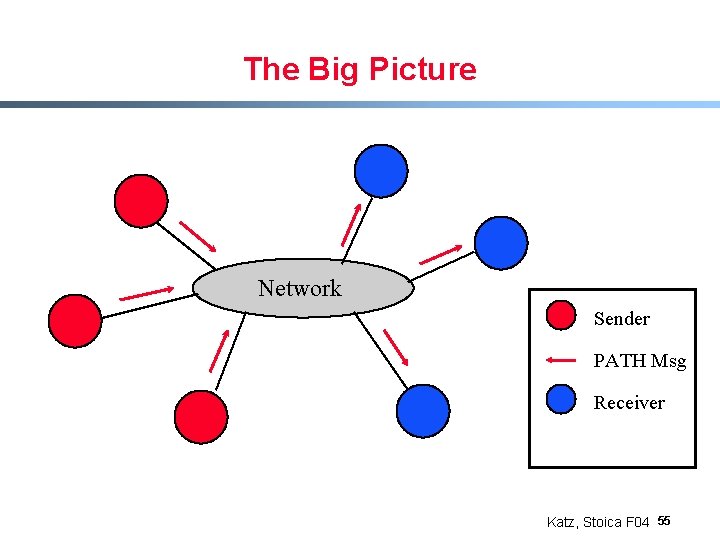 The Big Picture

Network

Sender

PATH Msg

Receiver

Katz, Stoica F04 55